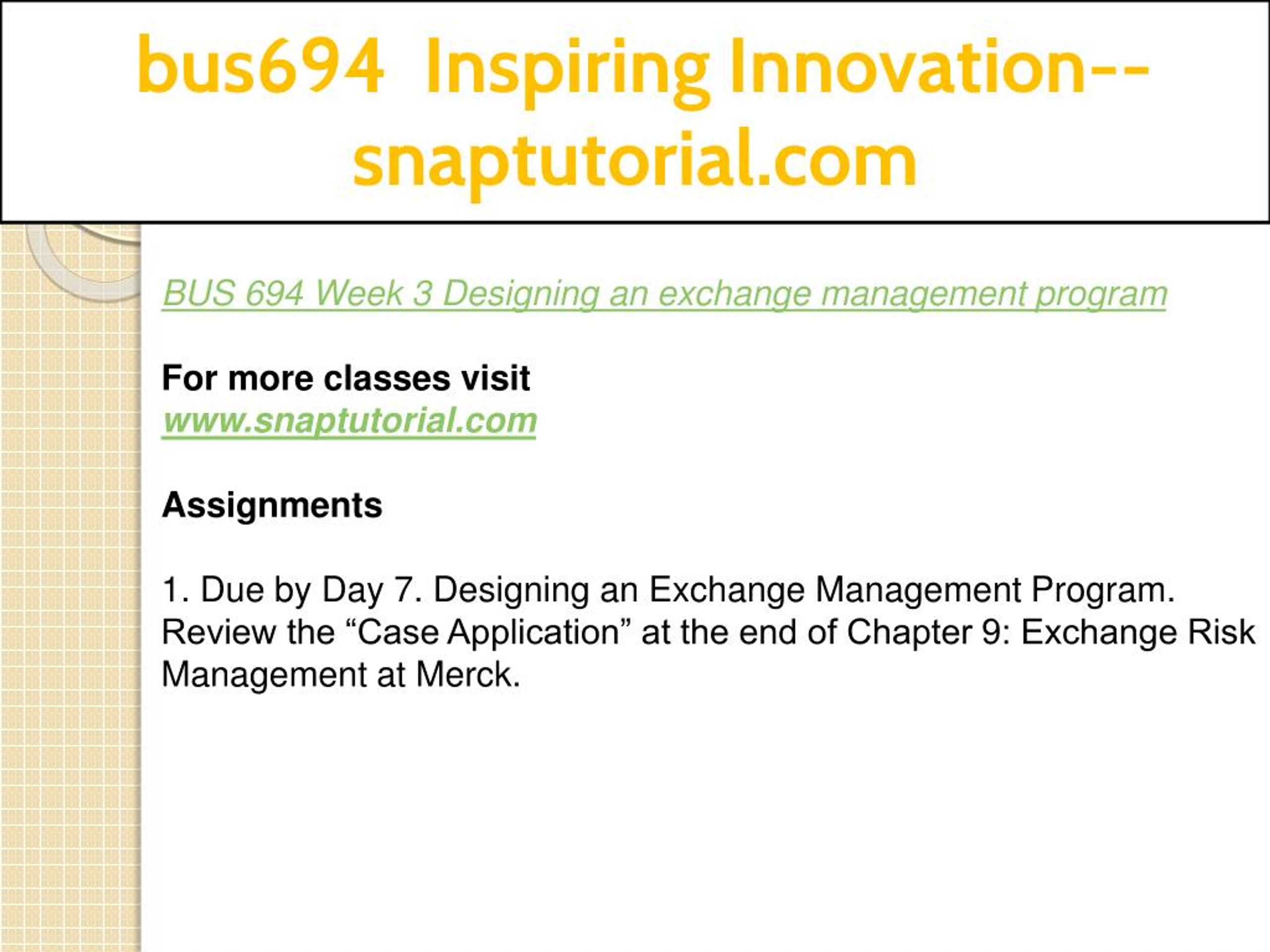 bus694 Inspiring Innovation--snaptutorial.com

BUS 694 Week 3 Designing an exchange management program

For more classes visit
www.snaptutorial.com

Assignments

1. Due by Day 7. Designing an Exchange Management Program. Review the “Case Application” at the end of Chapter 9: Exchange Risk Management at Merck.